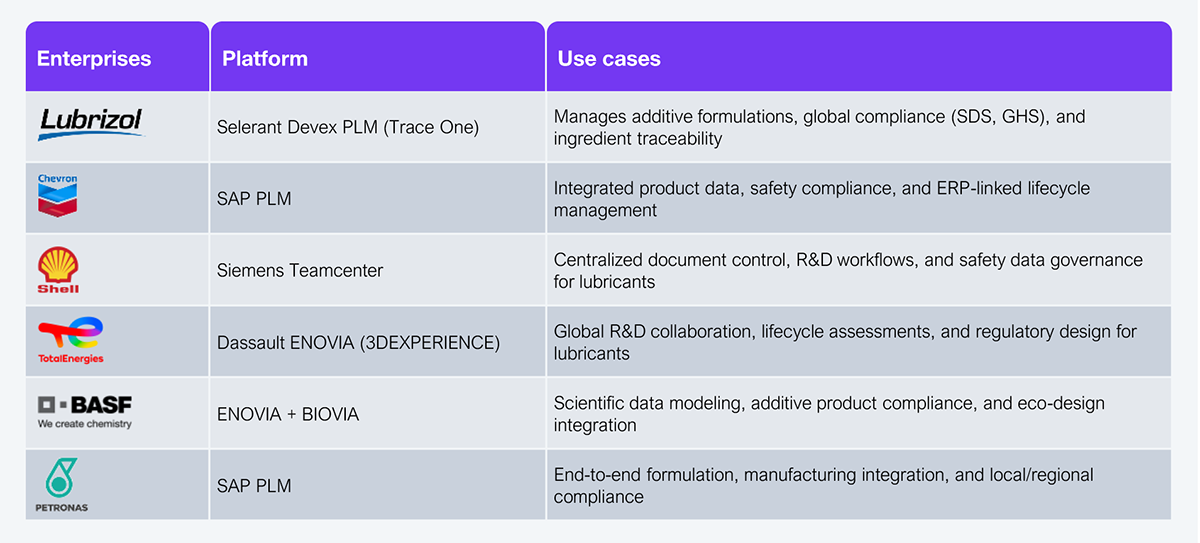 | Enterprises | Platform | Use cases |
|---|---|---|
| Lubrizol | Selerant Devex PLM (Trace One) | Manages additive formulations, global compliance (SDS, GHS), and ingredient traceability |
| Chevron | SAP PLM | Integrated product data, safety compliance, and ERP-linked lifecycle management |
| Shell | Siemens Teamcenter | Centralized document control, R&D workflows, and safety data governance for lubricants |
| TotalEnergies | Dassault ENOVIA (3DEXPERIENCE) | Global R&D collaboration, lifecycle assessments, and regulatory design for lubricants |
| BASF We create chemistry | ENOVIA + BIOVIA | Scientific data modeling, additive product compliance, and eco-design integration |
| PETRONAS | SAP PLM | End-to-end formulation, manufacturing integration, and local/regional compliance |